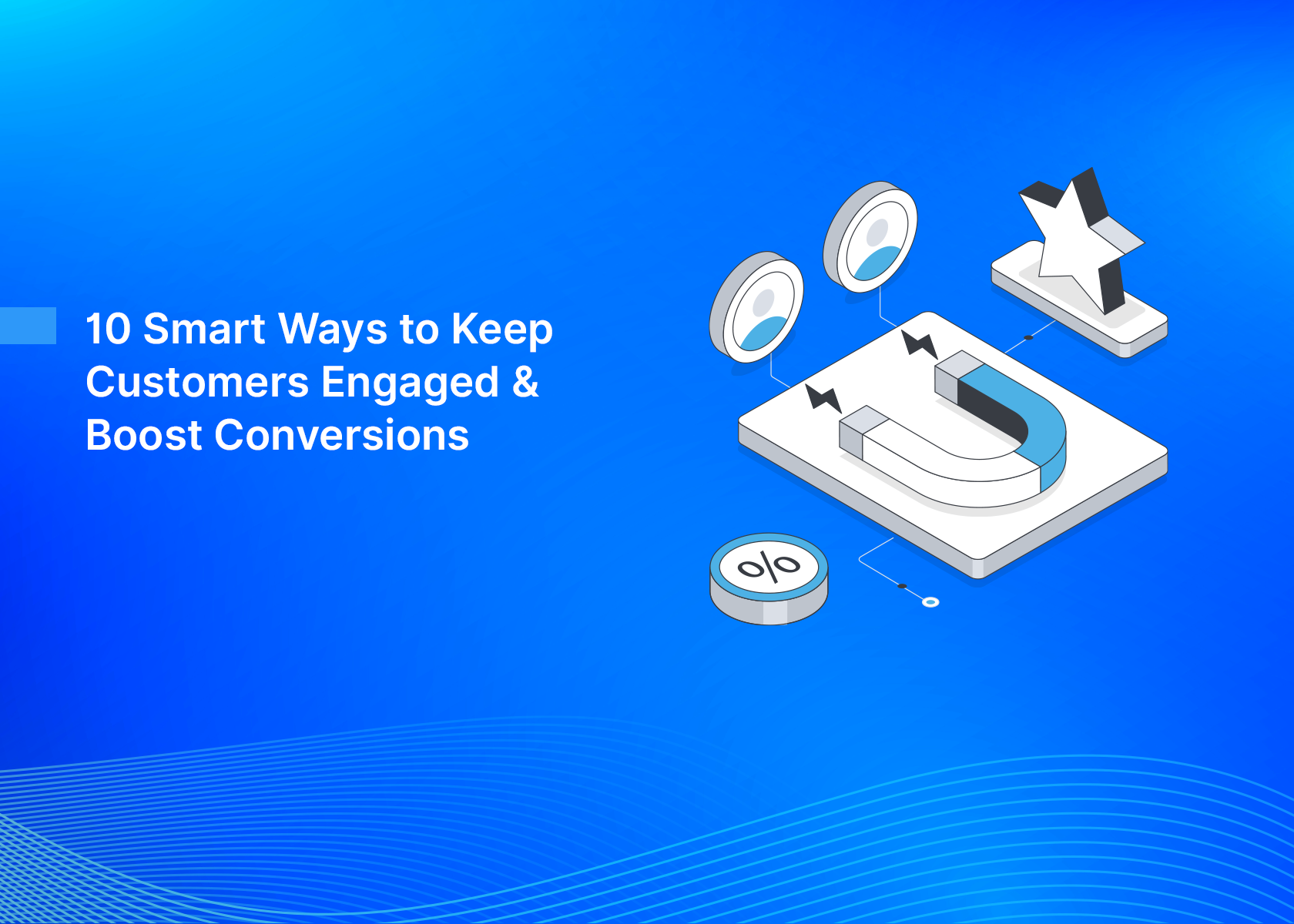 10 Smart Ways to Keep Customers Engaged & Boost Conversions

%